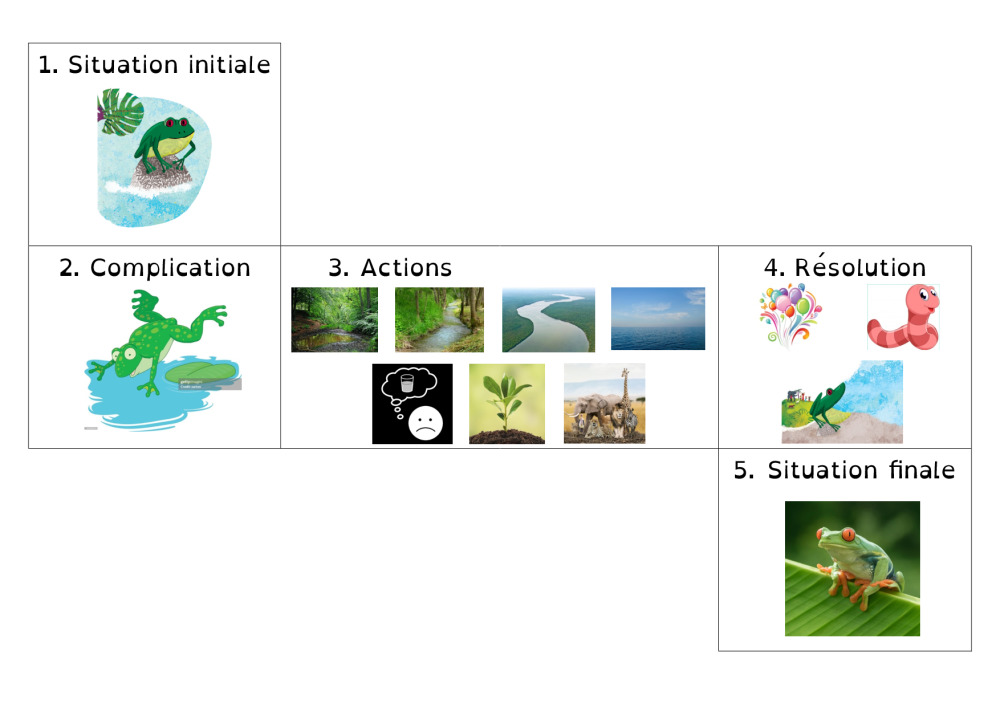 1. Situation initiale

2. Complication

3. Actions

4. Résolution

5. Situation finale